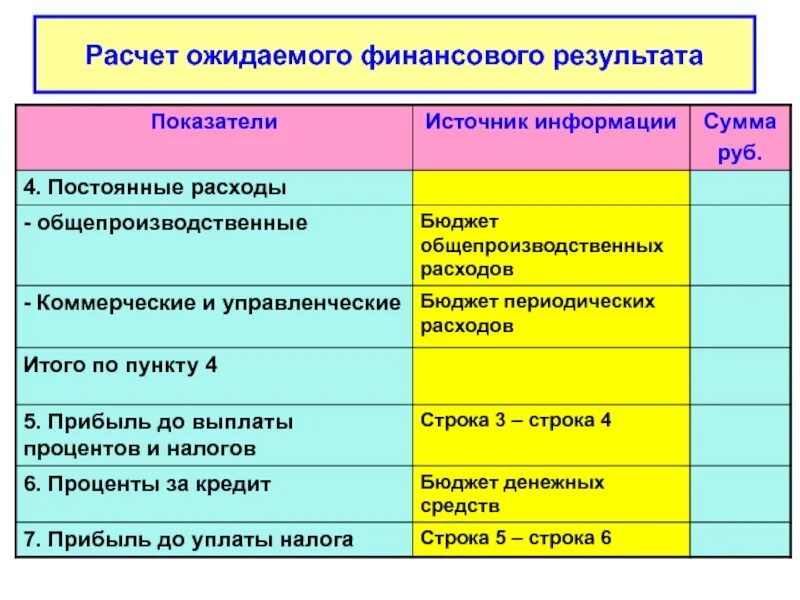 Расчет ожидаемого финансового результата

| Показатели | Источник информации | Сумма руб. |
|---|---|---|
| 4. Постоянные расходы | | |
| - общепроизводственные | Бюджет общепроизводственных расходов | |
| - Коммерческие и управленческие | Бюджет периодических расходов | |
| Итого по пункту 4 | | |
| 5. Прибыль до выплаты процентов и налогов | Строка 3 – строка 4 | |
| 6. Проценты за кредит | Бюджет денежных средств | |
| 7. Прибыль до уплаты налога | Строка 5 – строка 6 | |